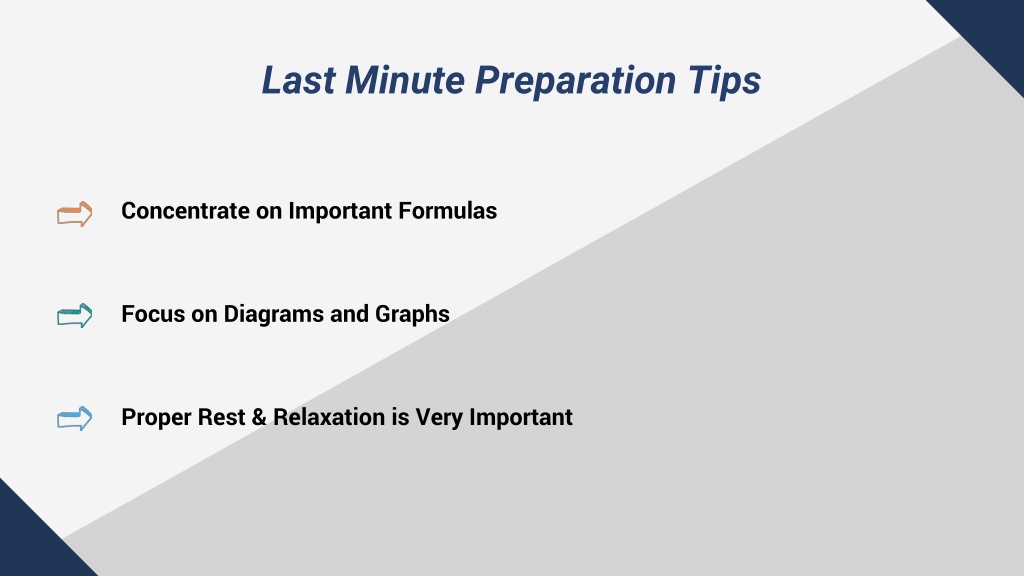 Last Minute Preparation Tips

Concentrate on Important Formulas

Focus on Diagrams and Graphs

Proper Rest & Relaxation is Very Important